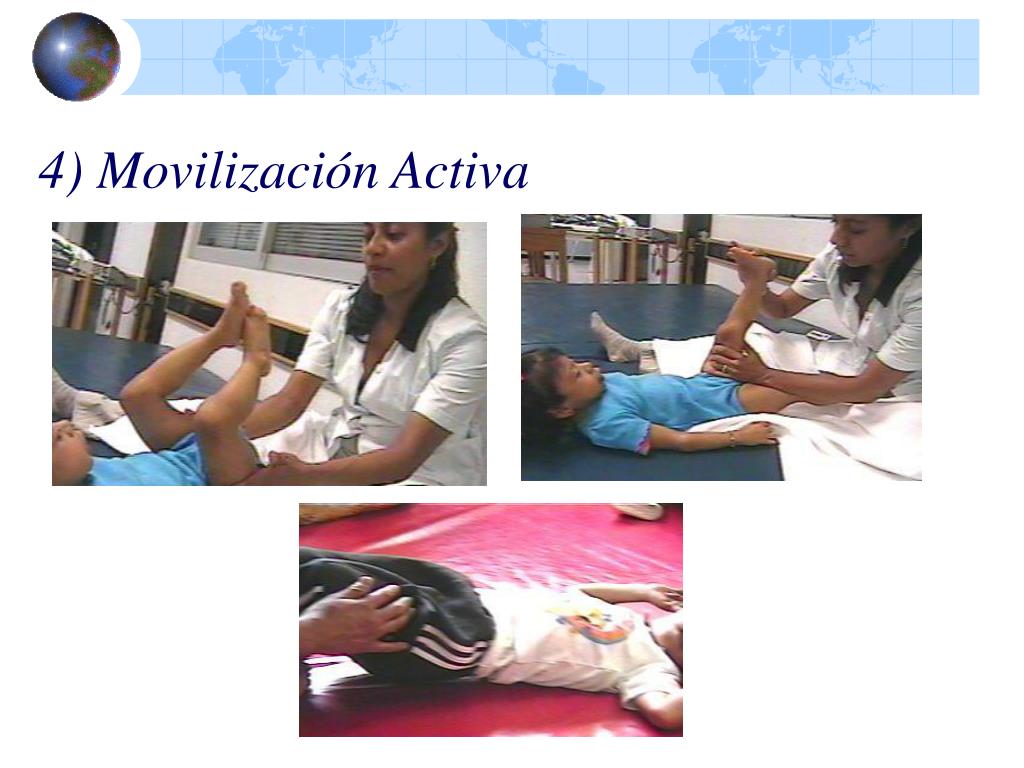 4) Movilización Activa